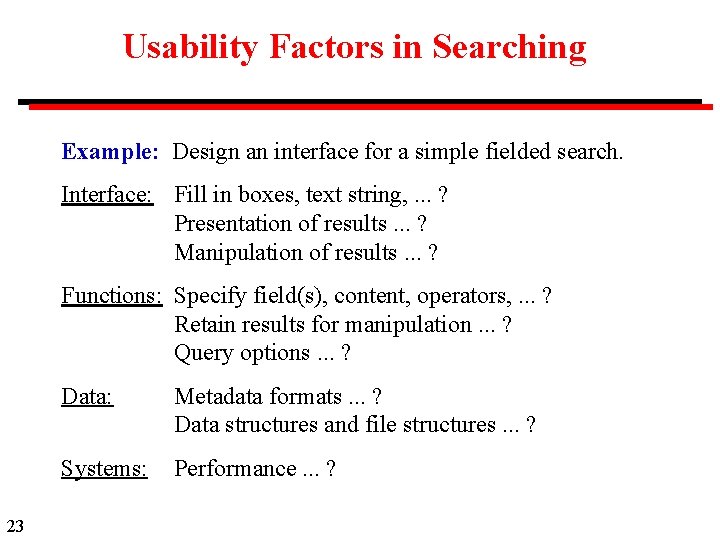 Usability Factors in Searching

Example: Design an interface for a simple fielded search.

Interface: Fill in boxes, text string, ... ?
Presentation of results ... ?
Manipulation of results ... ?

Functions: Specify field(s), content, operators, ... ?
Retain results for manipulation ... ?
Query options ... ?

Data: Metadata formats ... ?
Data structures and file structures ... ?

Systems: Performance ... ?

23